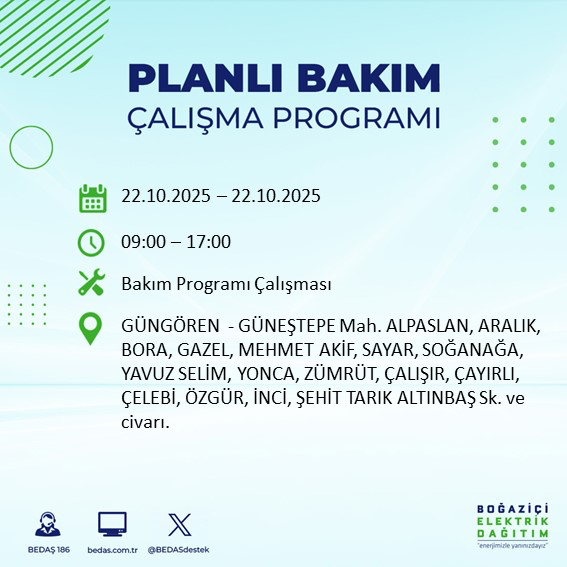 PLANLI BAKIM
ÇALIŞMA PROGRAMI

22.10.2025 – 22.10.2025

09:00 – 17:00

Bakım Programı Çalışması

GÜNGÖREN - GÜNEŞTEPE Mah. ALPASLAN, ARALIK, BORA, GAZEL, MEHMET AKİF, SAYAR, SOĞANAĞA, YAVUZ SELİM, YONCA, ZÜMRÜT, ÇALIŞIR, ÇAYIRLI, ÇELEBİ, ÖZGÜR, İNCİ, ŞEHİT TARIK ALTINBAŞ Sk. ve civarı.

BEDAŞ 186
bedas.com.tr
@BEDASdestek

BOĞAZİÇİ
ELEKTRİK
DAĞITIM
"enerjimizle yanınızdayız"